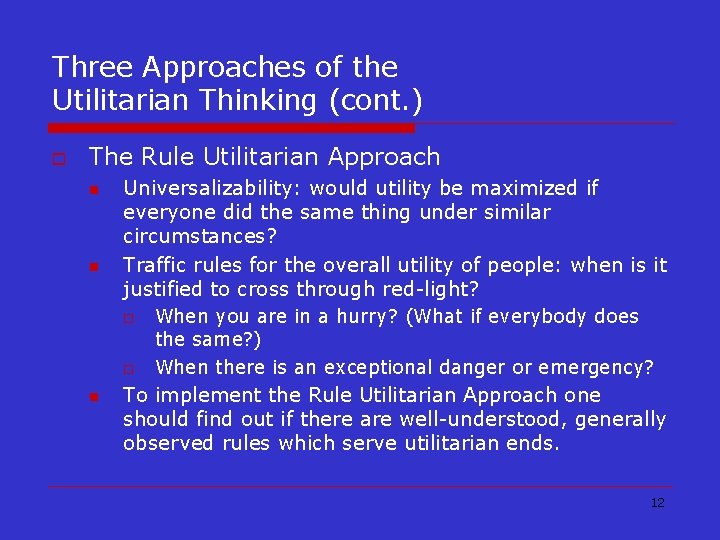 Three Approaches of the Utilitarian Thinking (cont.)

The Rule Utilitarian Approach

Universalizability: would utility be maximized if everyone did the same thing under similar circumstances?

Traffic rules for the overall utility of people: when is it justified to cross through red-light?

When you are in a hurry? (What if everybody does the same?)

When there is an exceptional danger or emergency?

To implement the Rule Utilitarian Approach one should find out if there are well-understood, generally observed rules which serve utilitarian ends.

12